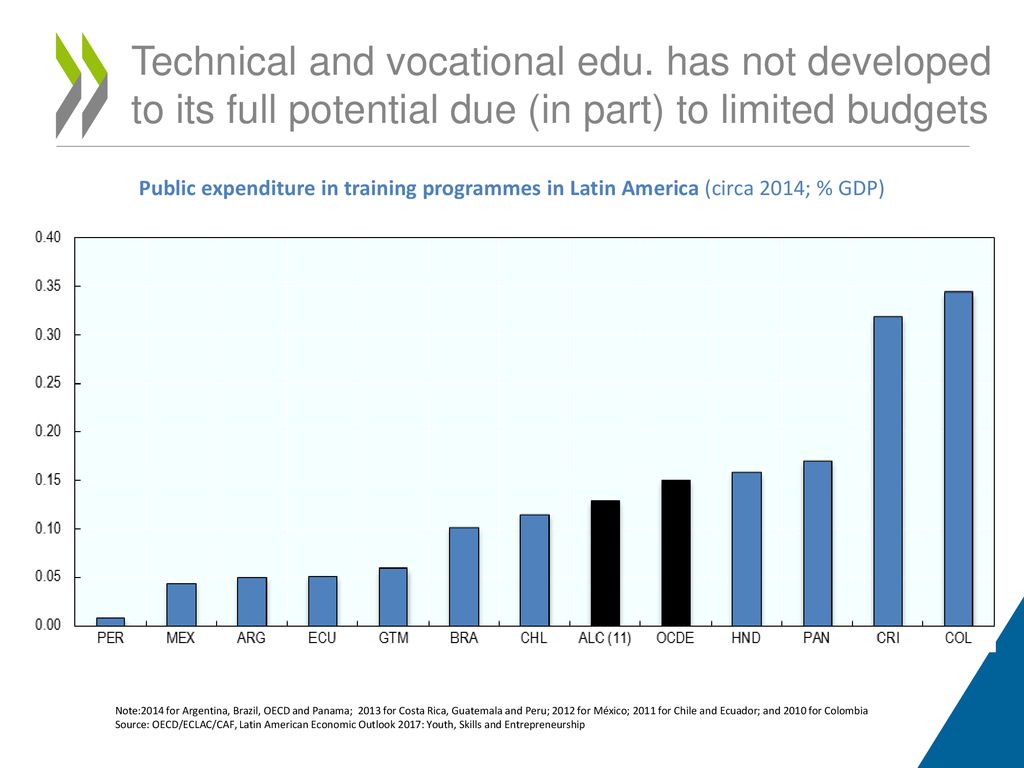 Technical and vocational edu. has not developed to its full potential due (in part) to limited budgets

Public expenditure in training programmes in Latin America (circa 2014; % GDP)

0.40
0.35
0.30
0.25
0.20
0.15
0.10
0.05
0.00

PER MEX ARG ECU GTM BRA CHL ALC (11) OCDE HND PAN CRI COL

Note:2014 for Argentina, Brazil, OECD and Panama; 2013 for Costa Rica, Guatemala and Peru; 2012 for México; 2011 for Chile and Ecuador; and 2010 for Colombia
Source: OECD/ECLAC/CAF, Latin American Economic Outlook 2017: Youth, Skills and Entrepreneurship